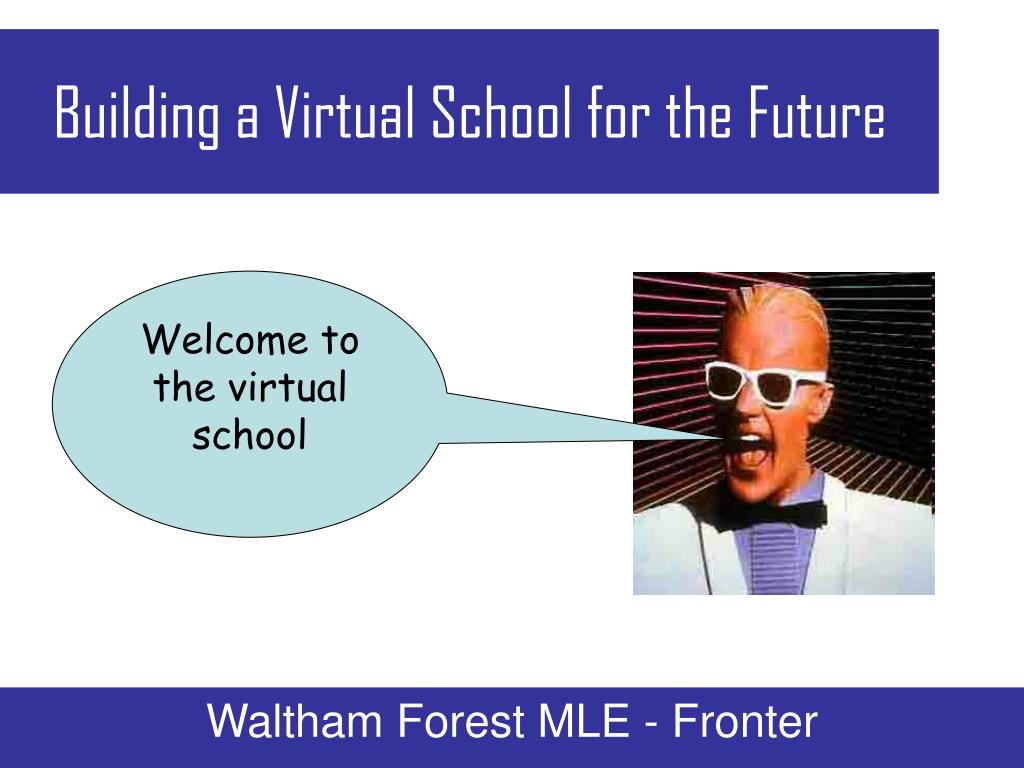 Building a Virtual School for the Future

Welcome to the virtual school

Waltham Forest MLE - Fronter